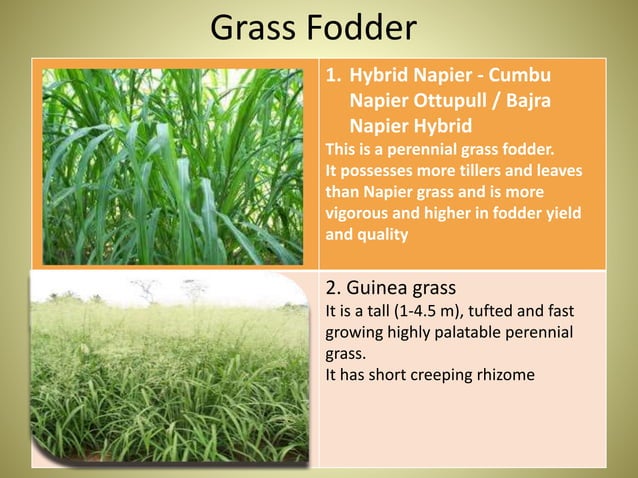 Grass Fodder

1. Hybrid Napier - Cumbu Napier Ottupull / Bajra Napier Hybrid
This is a perennial grass fodder.
It possesses more tillers and leaves than Napier grass and is more vigorous and higher in fodder yield and quality

2. Guinea grass
It is a tall (1-4.5 m), tufted and fast growing highly palatable perennial grass.
It has short creeping rhizome